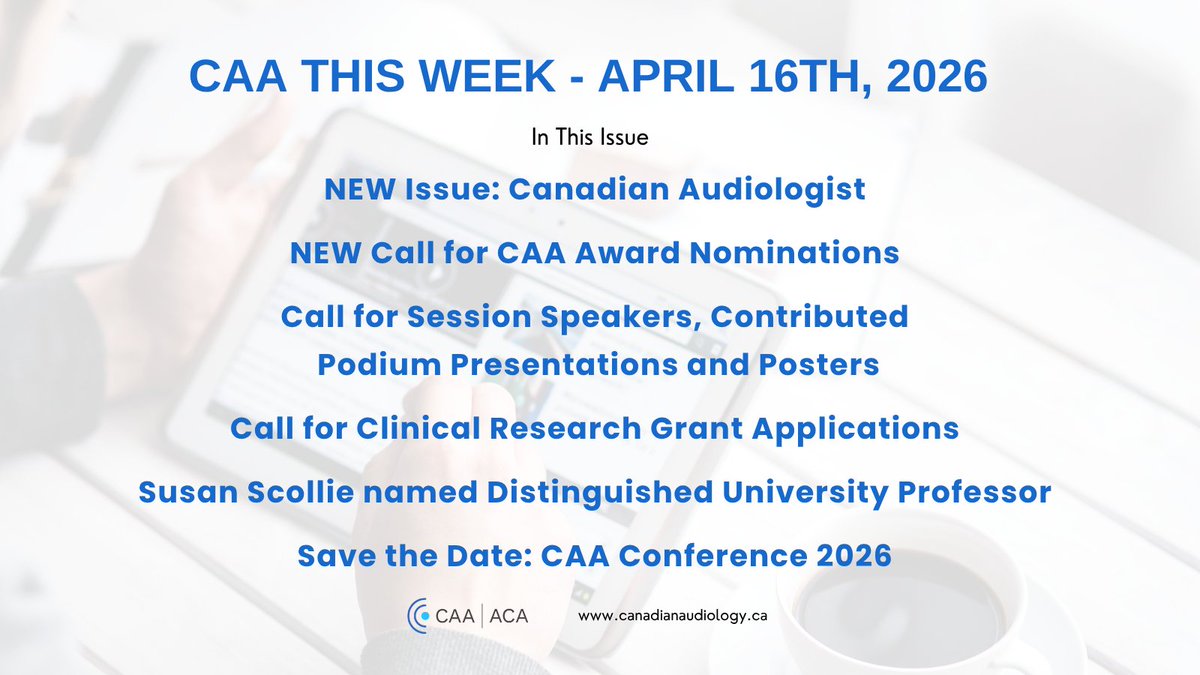 CAA THIS WEEK - APRIL 16TH, 2026

In This Issue

NEW Issue: Canadian Audiologist

NEW Call for CAA Award Nominations

Call for Session Speakers, Contributed Podium Presentations and Posters

Call for Clinical Research Grant Applications

Susan Scollie named Distinguished University Professor

Save the Date: CAA Conference 2026

CAA | ACA

www.canadianaudiology.ca